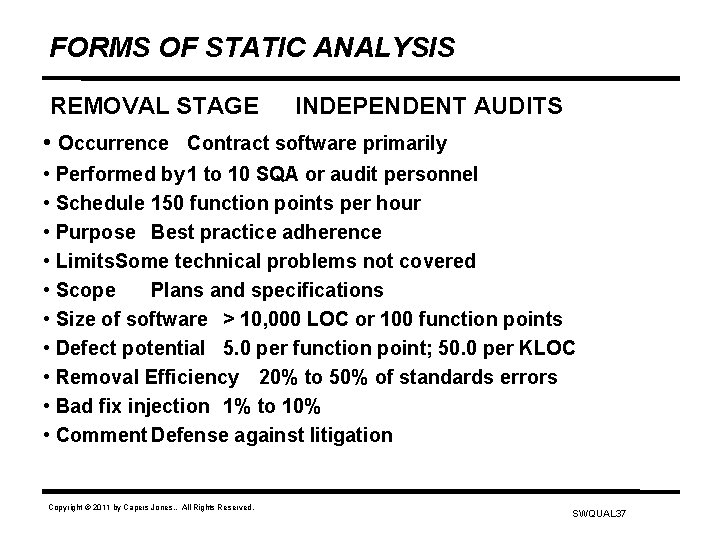 FORMS OF STATIC ANALYSIS

REMOVAL STAGE INDEPENDENT AUDITS

• Occurrence Contract software primarily
• Performed by1 to 10 SQA or audit personnel
• Schedule 150 function points per hour
• Purpose Best practice adherence
• LimitsSome technical problems not covered
• Scope Plans and specifications
• Size of software > 10,000 LOC or 100 function points
• Defect potential 5.0 per function point; 50.0 per KLOC
• Removal Efficiency 20% to 50% of standards errors
• Bad fix injection 1% to 10%
• Comment Defense against litigation

Copyright © 2011 by Capers Jones.. All Rights Reserved.

SWQUAL37